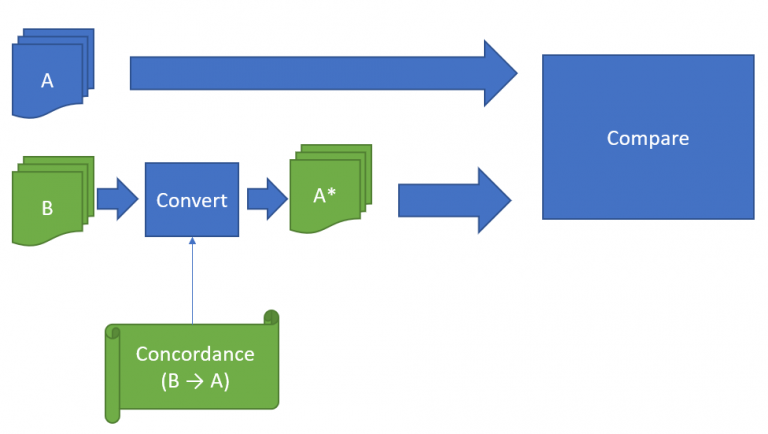 A

Compare

B

Convert

A*

Concordance
(B → A)